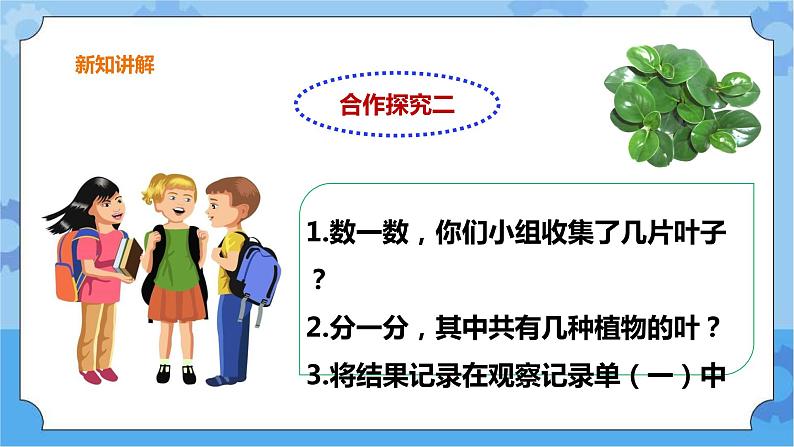 新知讲解

合作探究二

1.数一数，你们小组收集了几片叶子？

2.分一分，其中共有几种植物的叶？

3.将结果记录在观察记录单（一）中